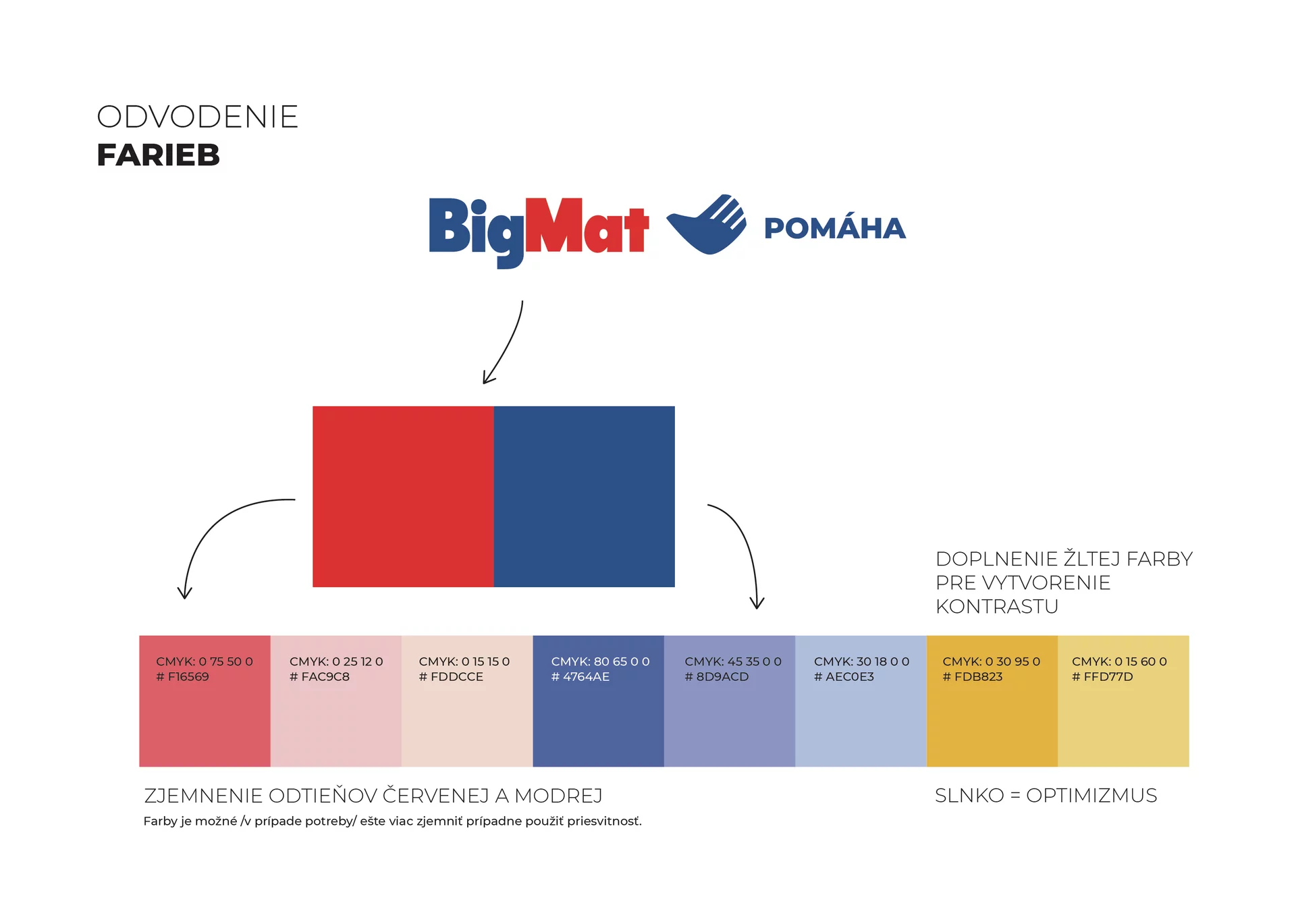 ODVODENIE
FARIEB

BigMat POMÁHA

DOPLNENIE ŽLTEJ FARBY PRE VYTVORENIE KONTRASTU

CMYK: 0 75 50 0
# F16569

CMYK: 0 25 12 0
# FAC9C8

CMYK: 0 15 15 0
# FDDCCE

CMYK: 80 65 0 0
# 4764AE

CMYK: 45 35 0 0
# 8D9ACD

CMYK: 30 18 0 0
# AEC0E3

CMYK: 0 30 95 0
# FDB823

CMYK: 0 15 60 0
# FFD77D

ZJEMNENIE ODTIEŇOV ČERVENEJ A MODREJ
Farby je možné /v prípade potreby/ ešte viac zjemniť prípadne použiť priesvitnosť.

SLNKO = OPTIMIZMUS